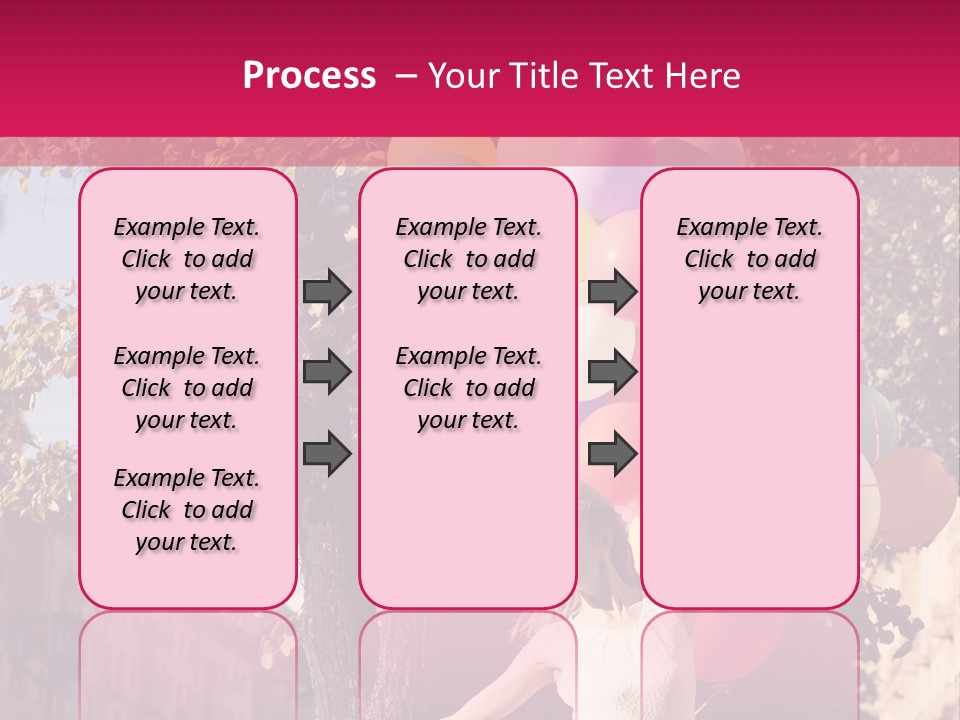 Process – Your Title Text Here

Example Text. Click to add your text.

Example Text. Click to add your text.

Example Text. Click to add your text.

Example Text. Click to add your text.

Example Text. Click to add your text.

Example Text. Click to add your text.